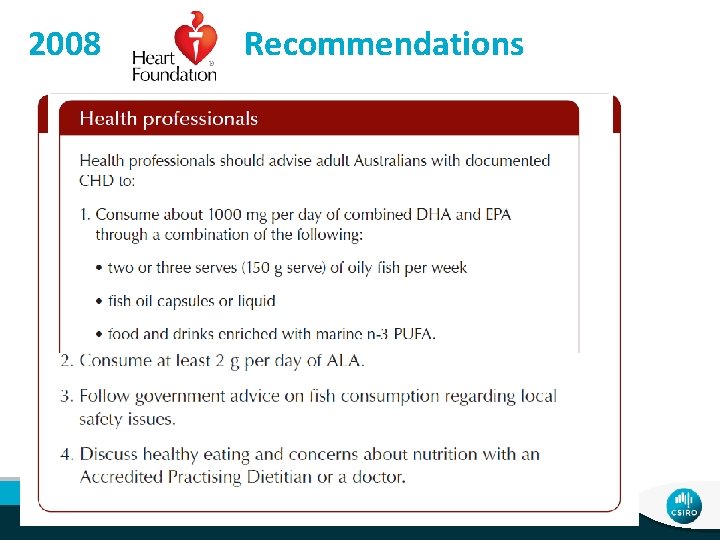 2008 Heart Foundation Recommendations

Health professionals

Health professionals should advise adult Australians with documented CHD to:

1. Consume about 1000 mg per day of combined DHA and EPA through a combination of the following:

• two or three serves (150 g serve) of oily fish per week

• fish oil capsules or liquid

• food and drinks enriched with marine n-3 PUFA.

2. Consume at least 2 g per day of ALA.

3. Follow government advice on fish consumption regarding local safety issues.

4. Discuss healthy eating and concerns about nutrition with an Accredited Practising Dietitian or a doctor.

CSIRO